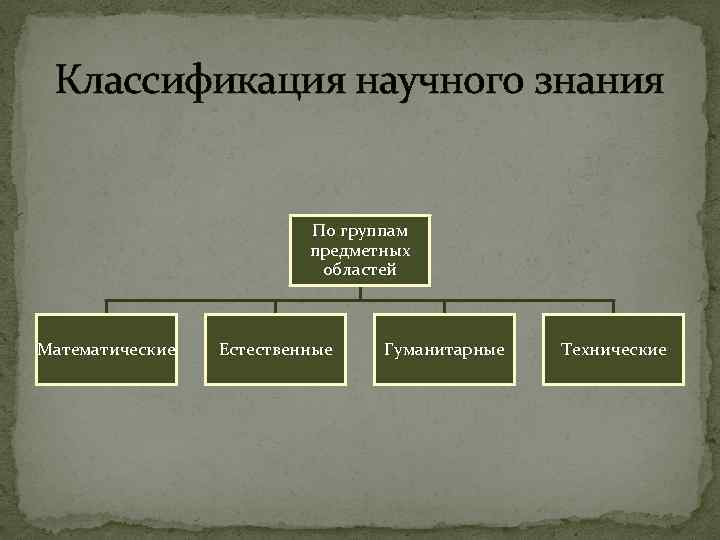 Классификация научного знания

По группам предметных областей

Математические

Естественные

Гуманитарные

Технические